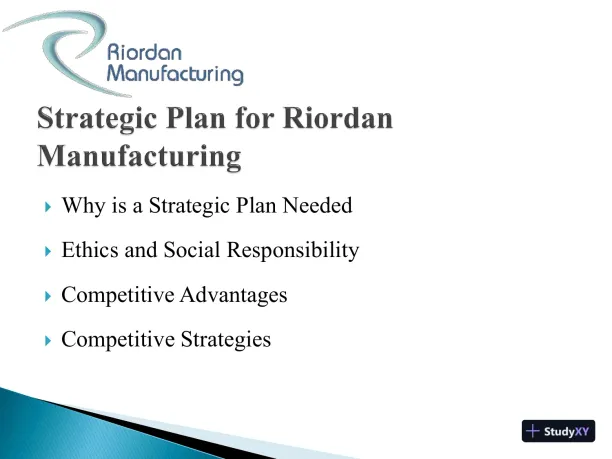 Riordan Manufacturing

Strategic Plan for Riordan Manufacturing

Why is a Strategic Plan Needed

Ethics and Social Responsibility

Competitive Advantages

Competitive Strategies

StudyXY